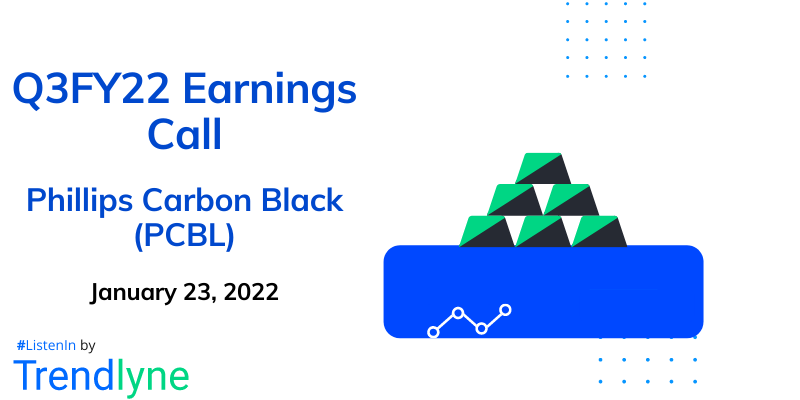 Q3FY22 Earnings Call

Phillips Carbon Black (PCBL)

January 23, 2022

#ListenIn by

Trendlyne